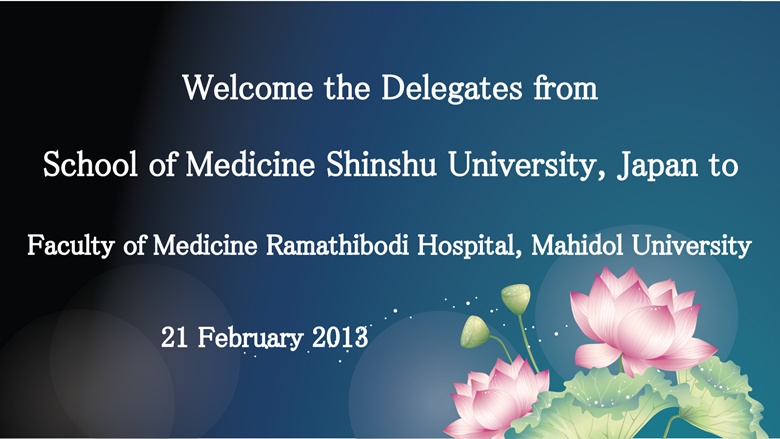 Welcome the Delegates from

School of Medicine Shinshu University, Japan to

Faculty of Medicine Ramathibodi Hospital, Mahidol University

21 February 2013